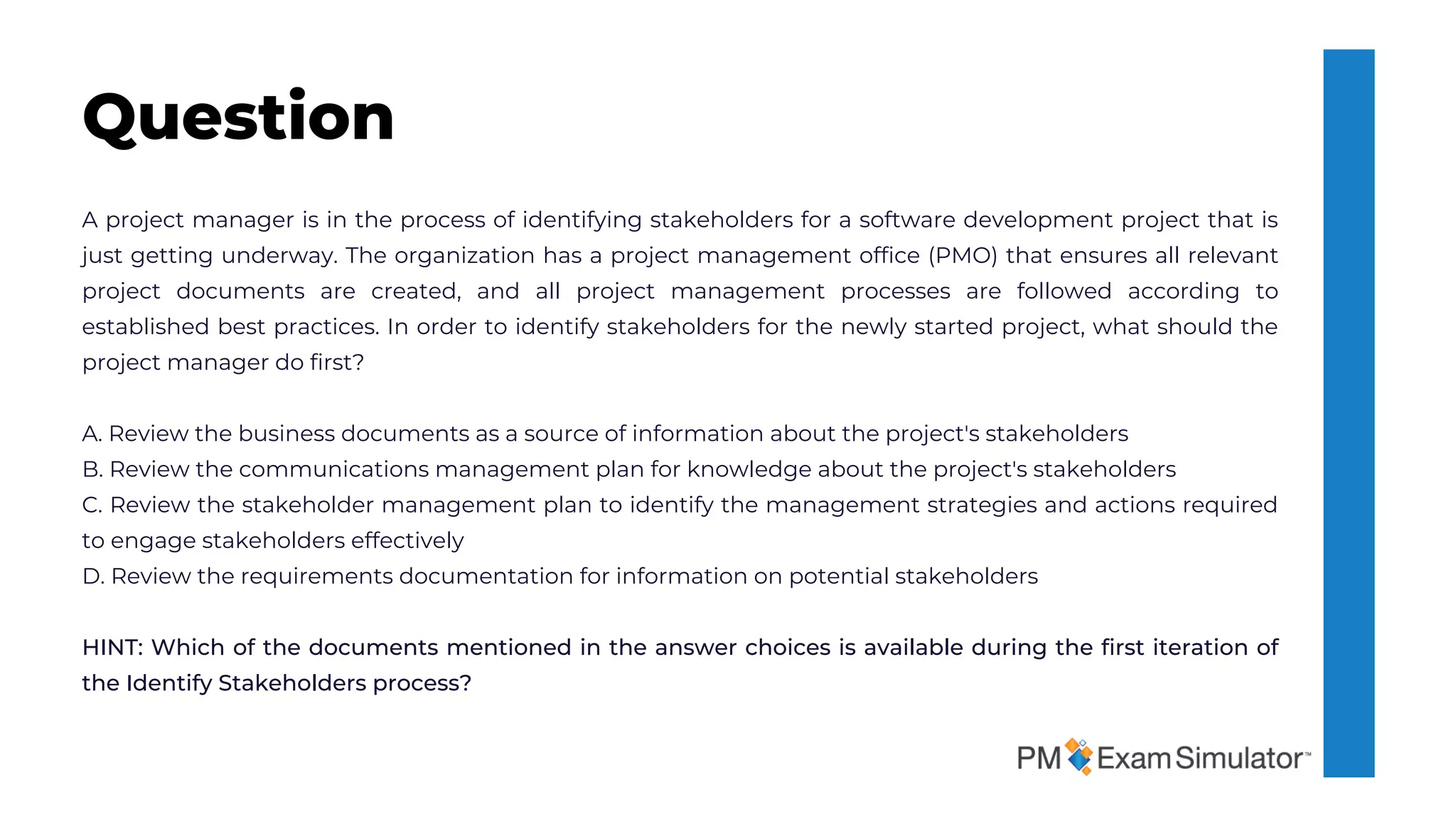 Question

A project manager is in the process of identifying stakeholders for a software development project that is just getting underway. The organization has a project management office (PMO) that ensures all relevant project documents are created, and all project management processes are followed according to established best practices. In order to identify stakeholders for the newly started project, what should the project manager do first?

A. Review the business documents as a source of information about the project's stakeholders
B. Review the communications management plan for knowledge about the project's stakeholders
C. Review the stakeholder management plan to identify the management strategies and actions required to engage stakeholders effectively
D. Review the requirements documentation for information on potential stakeholders

HINT: Which of the documents mentioned in the answer choices is available during the first iteration of the Identify Stakeholders process?

PM Exam Simulator™